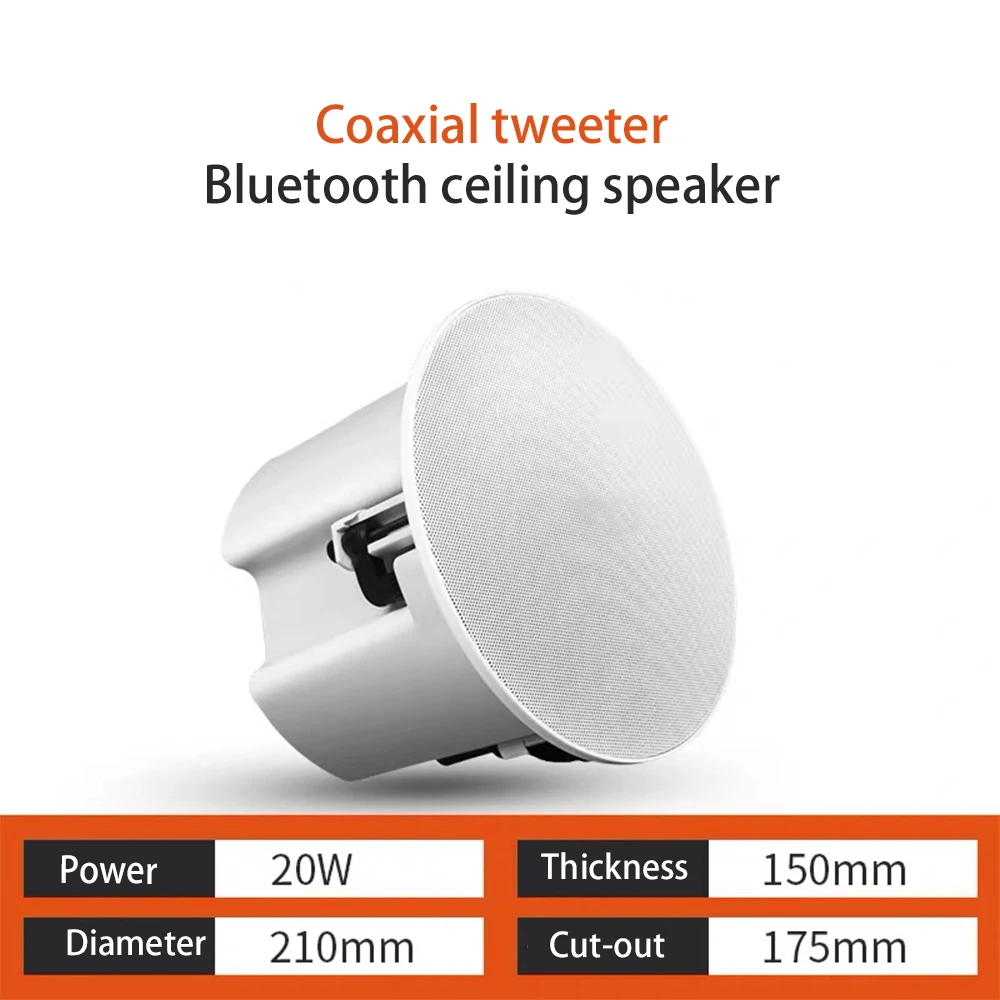 Coaxial tweeter
Bluetooth ceiling speaker

| Power | 20W | Thickness | 150mm |
|---|---|---|---|
| Diameter | 210mm | Cut-out | 175mm |